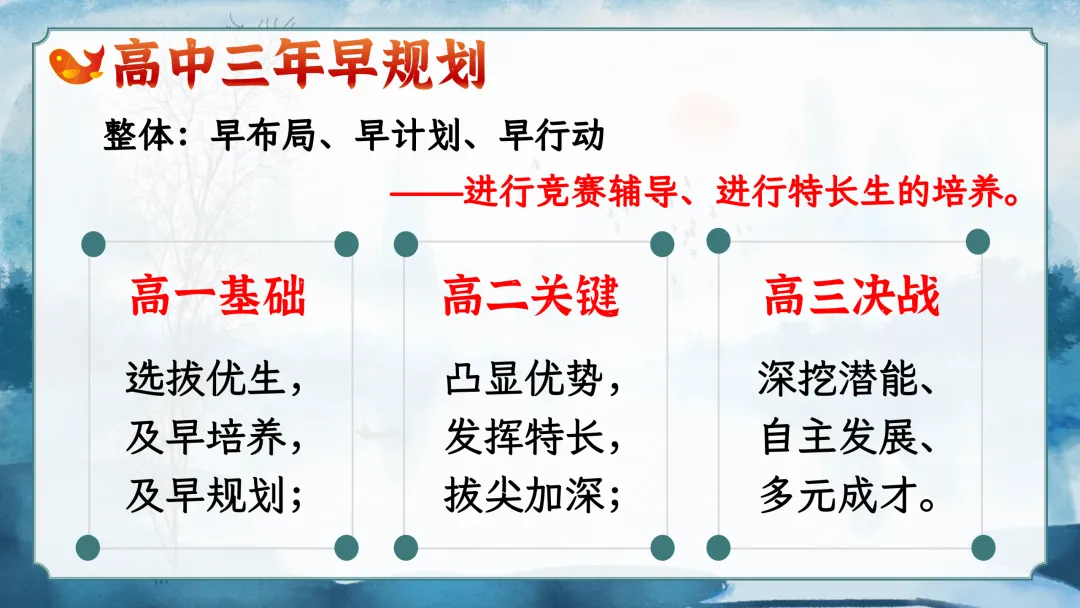 高中三年早规划

整体：早布局、早计划、早行动

——进行竞赛辅导、进行特长生的培养。

高一基础

选拔优生，
及早培养，
及早规划；

高二关键

凸显优势，
发挥特长，
拔尖加深；

高三决战

深挖潜能、
自主发展、
多元成才。